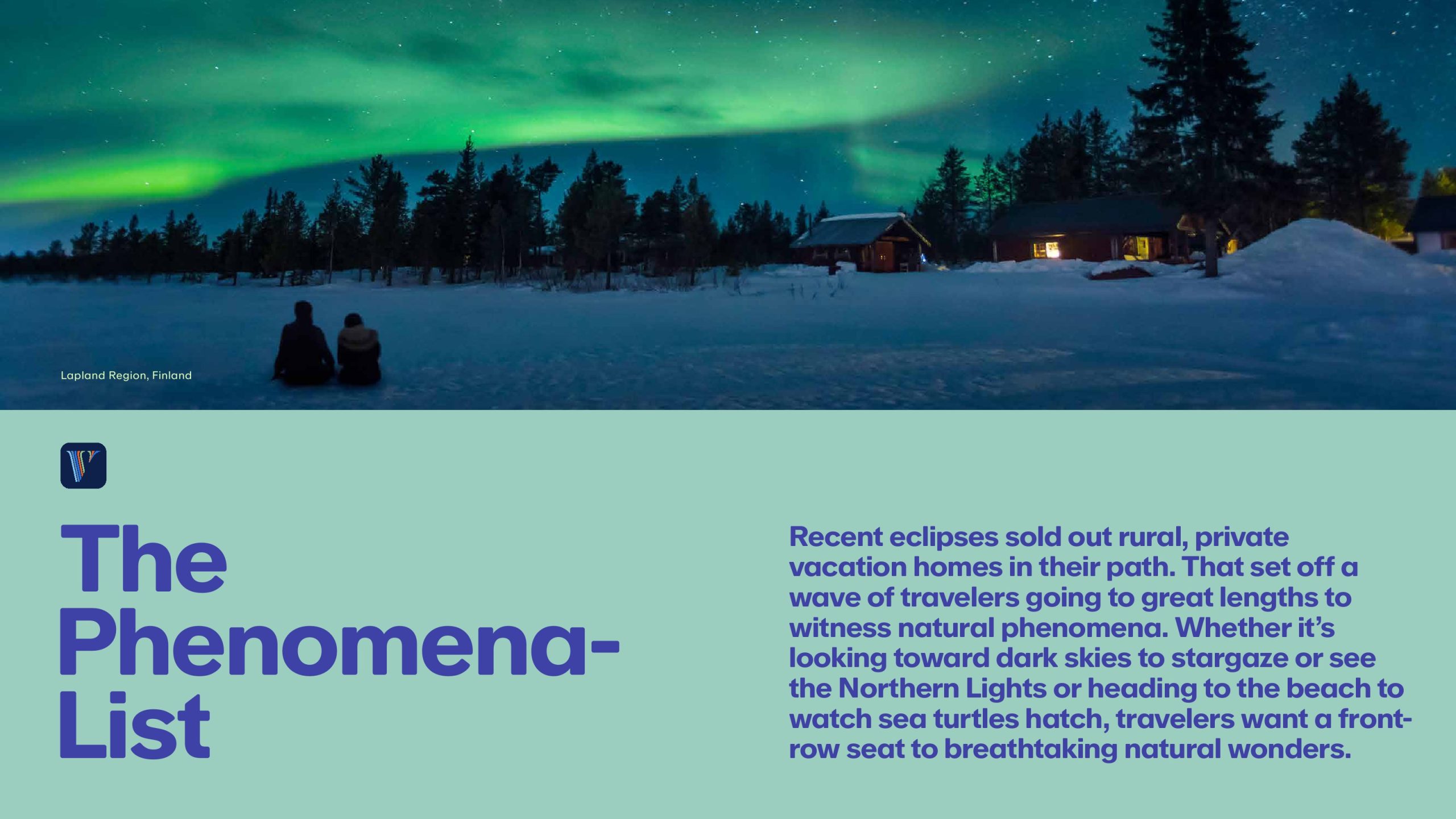 Lapland Region, Finland

The Phenomena-List

Recent eclipses sold out rural, private vacation homes in their path. That set off a wave of travelers going to great lengths to witness natural phenomena. Whether it's looking toward dark skies to stargaze or see the Northern Lights or heading to the beach to watch sea turtles hatch, travelers want a front-row seat to breathtaking natural wonders.